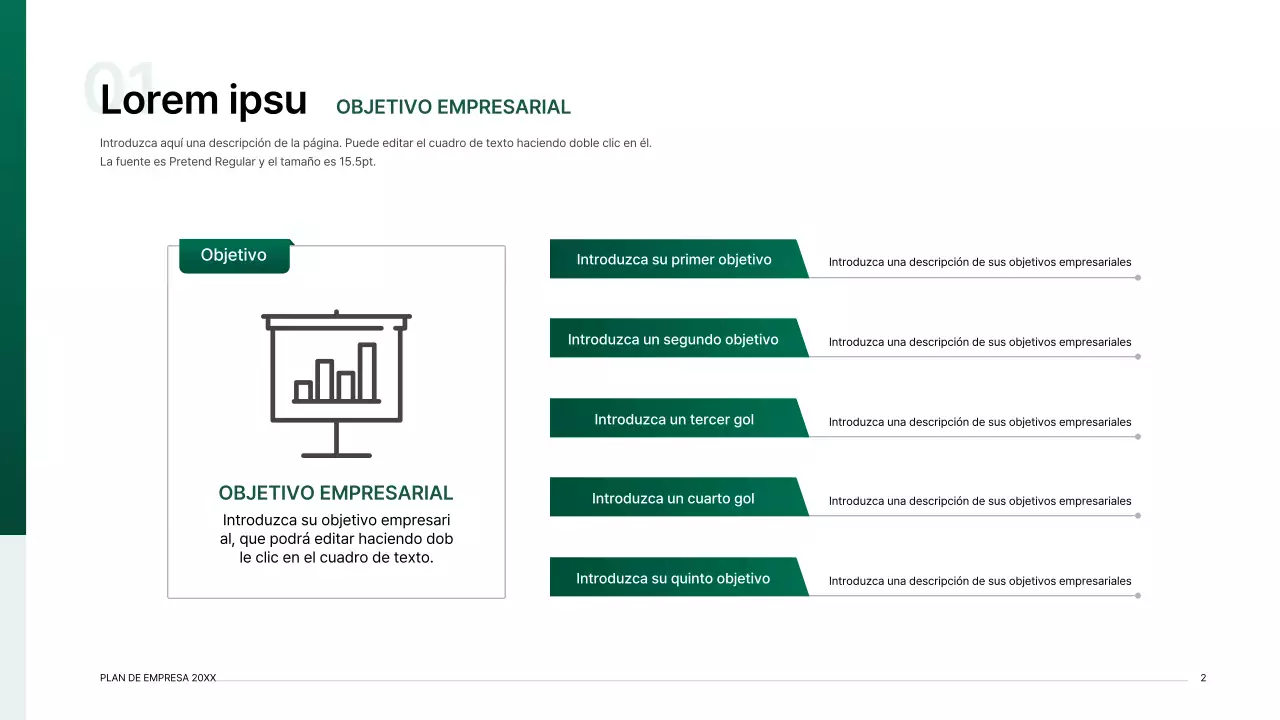 01

Lorem ipsu OBJETIVO EMPRESARIAL

Introduzca aquí una descripción de la página. Puede editar el cuadro de texto haciendo doble clic en él. La fuente es Pretend Regular y el tamaño es 15.5pt.

Objetivo

OBJETIVO EMPRESARIAL

Introduzca su objetivo empresari al, que podrá editar haciendo dob le clic en el cuadro de texto.

Introduzca su primer objetivo
Introduzca una descripción de sus objetivos empresariales

Introduzca un segundo objetivo
Introduzca una descripción de sus objetivos empresariales

Introduzca un tercer gol
Introduzca una descripción de sus objetivos empresariales

Introduzca un cuarto gol
Introduzca una descripción de sus objetivos empresariales

Introduzca su quinto objetivo
Introduzca una descripción de sus objetivos empresariales

PLAN DE EMPRESA 20XX

2